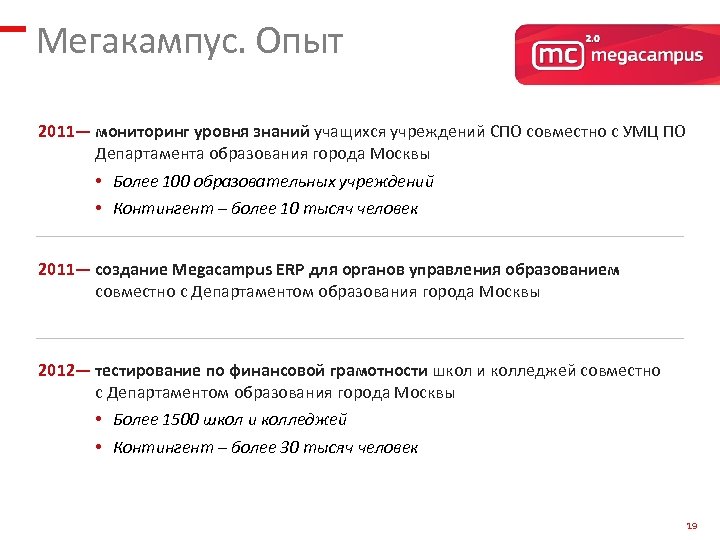 Мегакампус. Опыт

mc 2.0 megacampus

2011— мониторинг уровня знаний учащихся учреждений СПО совместно с УМЦ ПО Департамента образования города Москвы

• Более 100 образовательных учреждений

• Контингент – более 10 тысяч человек

2011— создание Megacampus ERP для органов управления образованием совместно с Департаментом образования города Москвы

2012— тестирование по финансовой грамотности школ и колледжей совместно с Департаментом образования города Москвы

• Более 1500 школ и колледжей

• Контингент – более 30 тысяч человек

19